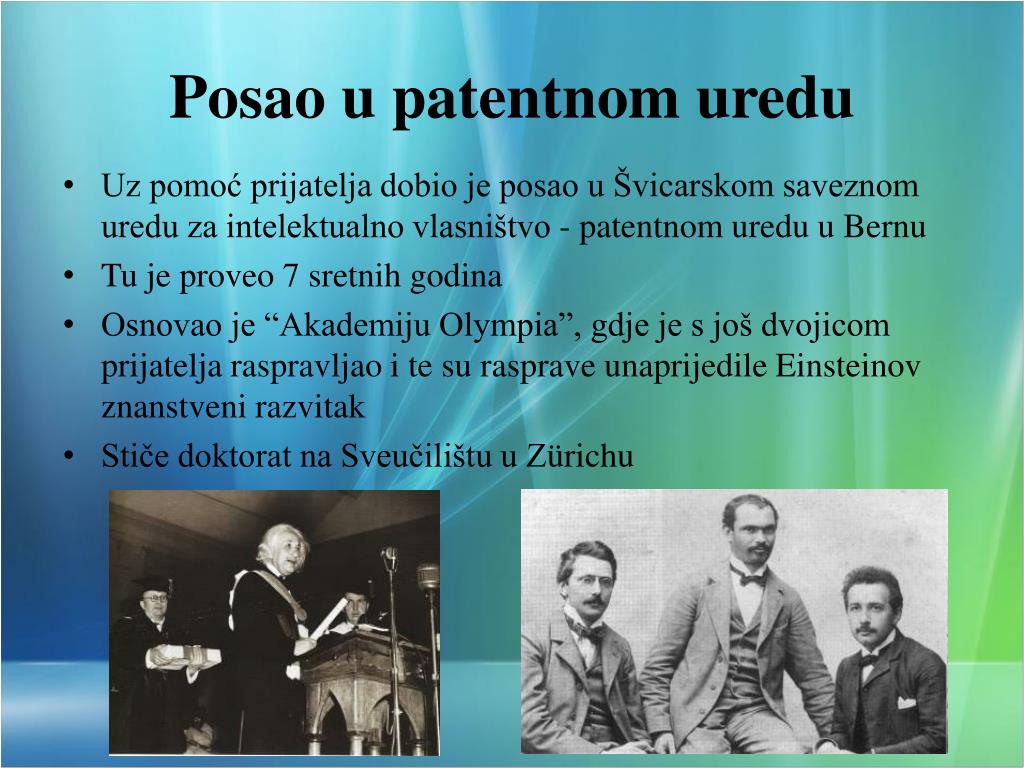 Posao u patentnom uredu

• Uz pomoć prijatelja dobio je posao u Švicarskom saveznom uredu za intelektualno vlasništvo - patentnom uredu u Bernu
• Tu je proveo 7 sretnih godina
• Osnovao je “Akademiju Olympia”, gdje je s još dvojicom prijatelja raspravljao i te su rasprave unaprijedile Einsteinov znanstveni razvitak
• Stiče doktorat na Sveučilištu u Zürichu